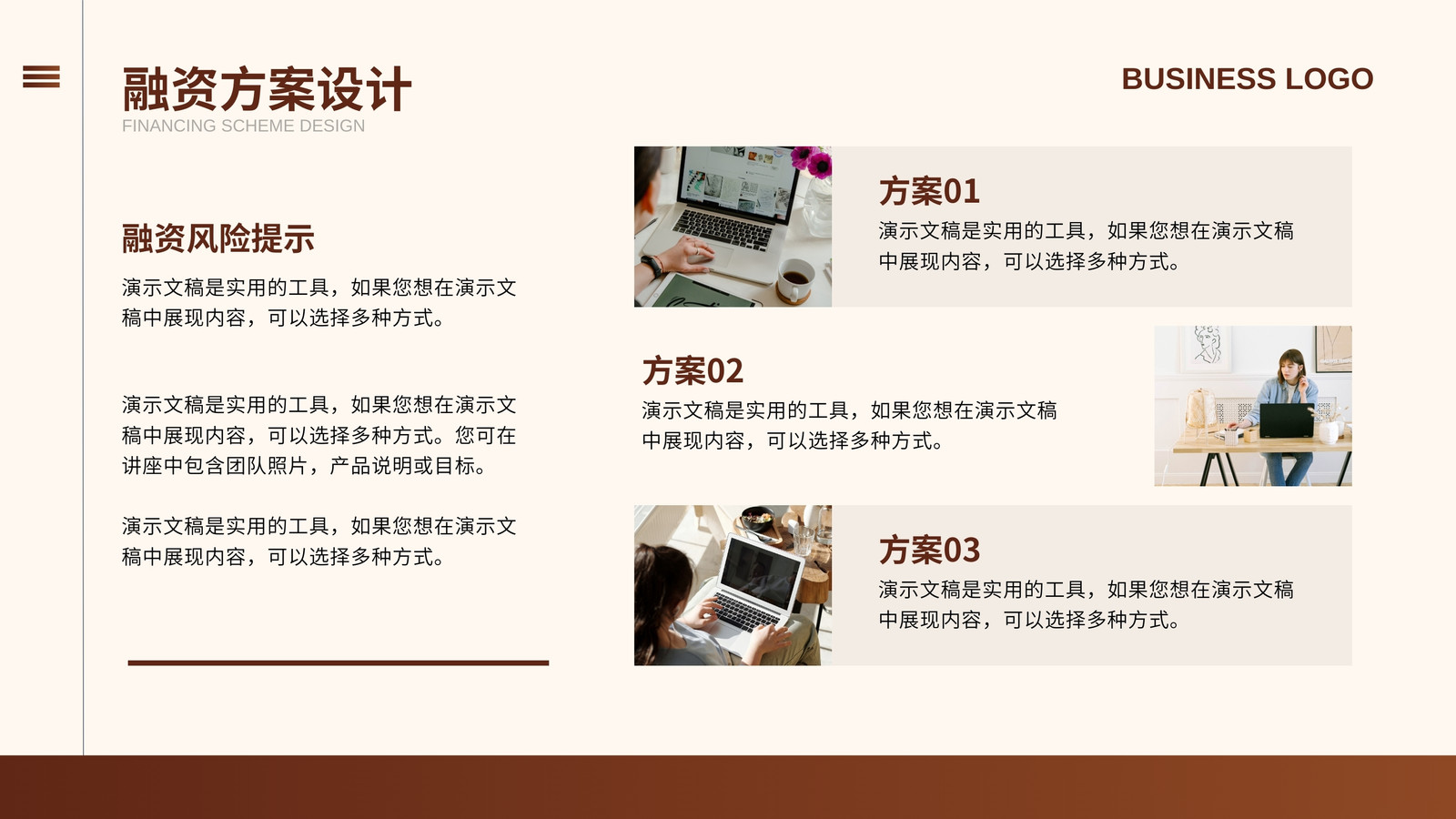 融资方案设计
FINANCING SCHEME DESIGN

BUSINESS LOGO

融资风险提示

演示文稿是实用的工具，如果您想在演示文稿中展现内容，可以选择多种方式。

演示文稿是实用的工具，如果您想在演示文稿中展现内容，可以选择多种方式。您可在讲座中包含团队照片，产品说明或目标。

演示文稿是实用的工具，如果您想在演示文稿中展现内容，可以选择多种方式。

方案01
演示文稿是实用的工具，如果您想在演示文稿中展现内容，可以选择多种方式。

方案02
演示文稿是实用的工具，如果您想在演示文稿中展现内容，可以选择多种方式。

方案03
演示文稿是实用的工具，如果您想在演示文稿中展现内容，可以选择多种方式。